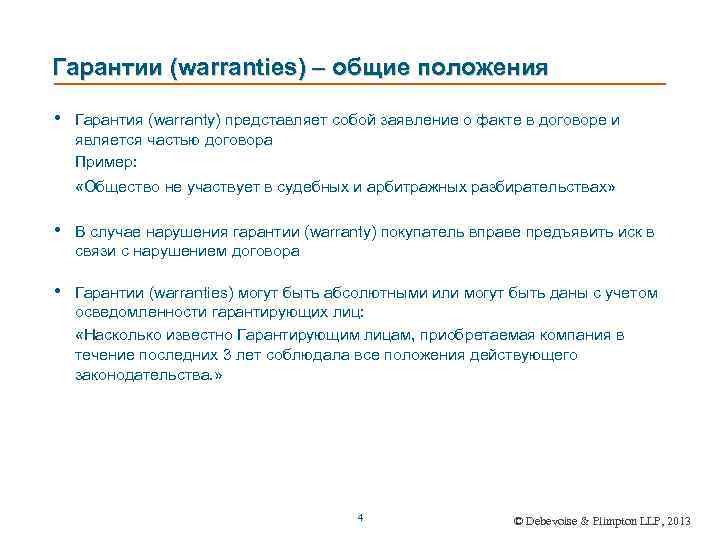 Гарантии (warranties) – общие положения

• Гарантия (warranty) представляет собой заявление о факте в договоре и является частью договора

Пример:

«Общество не участвует в судебных и арбитражных разбирательствах»

• В случае нарушения гарантии (warranty) покупатель вправе предъявить иск в связи с нарушением договора

• Гарантии (warranties) могут быть абсолютными или могут быть даны с учетом осведомленности гарантирующих лиц:

«Насколько известно Гарантирующим лицам, приобретаемая компания в течение последних 3 лет соблюдала все положения действующего законодательства.»

4

© Debevoise & Plimpton LLP, 2013